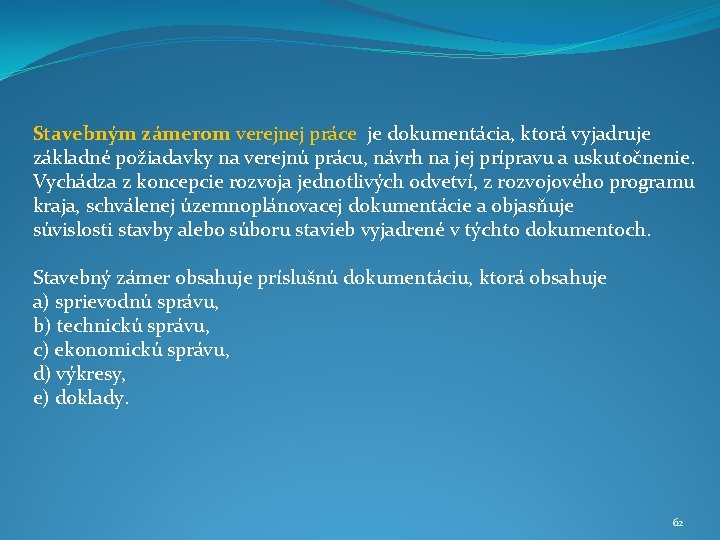 Stavebným zámerom verejnej práce je dokumentácia, ktorá vyjadruje základné požiadavky na verejnú prácu, návrh na jej prípravu a uskutočnenie. Vychádza z koncepcie rozvoja jednotlivých odvetví, z rozvojového programu kraja, schválenej územnoplánovacej dokumentácie a objasňuje súvislosti stavby alebo súboru stavieb vyjadrené v týchto dokumentoch.

Stavebný zámer obsahuje príslušnú dokumentáciu, ktorá obsahuje
a) sprievodnú správu,
b) technickú správu,
c) ekonomickú správu,
d) výkresy,
e) doklady.

62